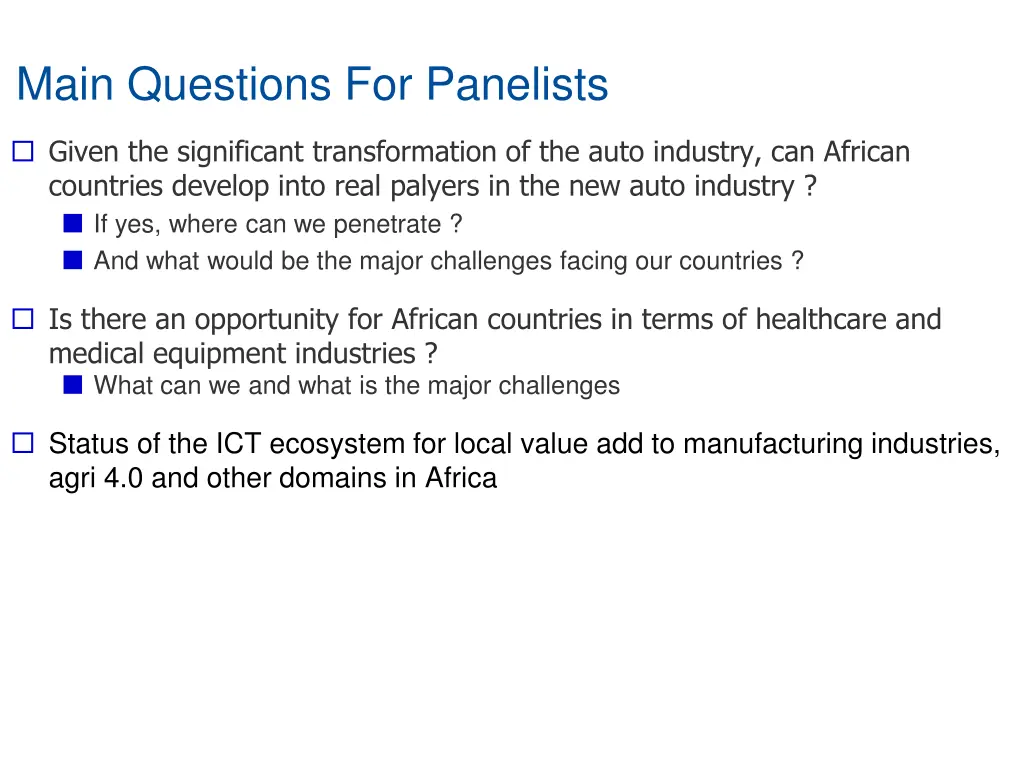 Main Questions For Panelists

Given the significant transformation of the auto industry, can African countries develop into real palyers in the new auto industry ?

If yes, where can we penetrate ?

And what would be the major challenges facing our countries ?

Is there an opportunity for African countries in terms of healthcare and medical equipment industries ?

What can we and what is the major challenges

Status of the ICT ecosystem for local value add to manufacturing industries, agri 4.0 and other domains in Africa